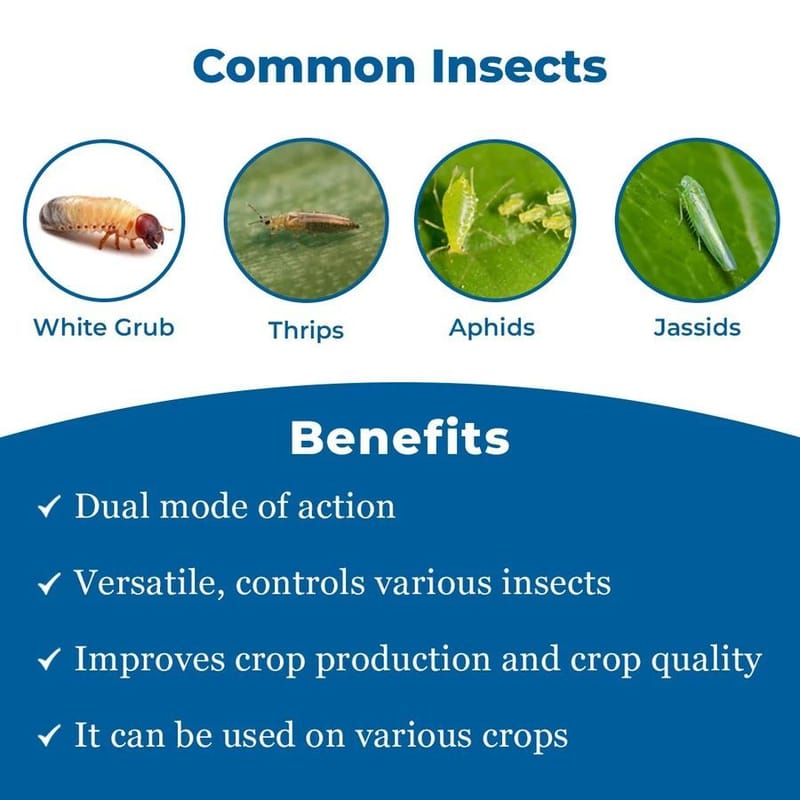 Common Insects

White Grub

Thrips

Aphids

Jassids

Benefits

✓ Dual mode of action

✓ Versatile, controls various insects

✓ Improves crop production and crop quality

✓ It can be used on various crops